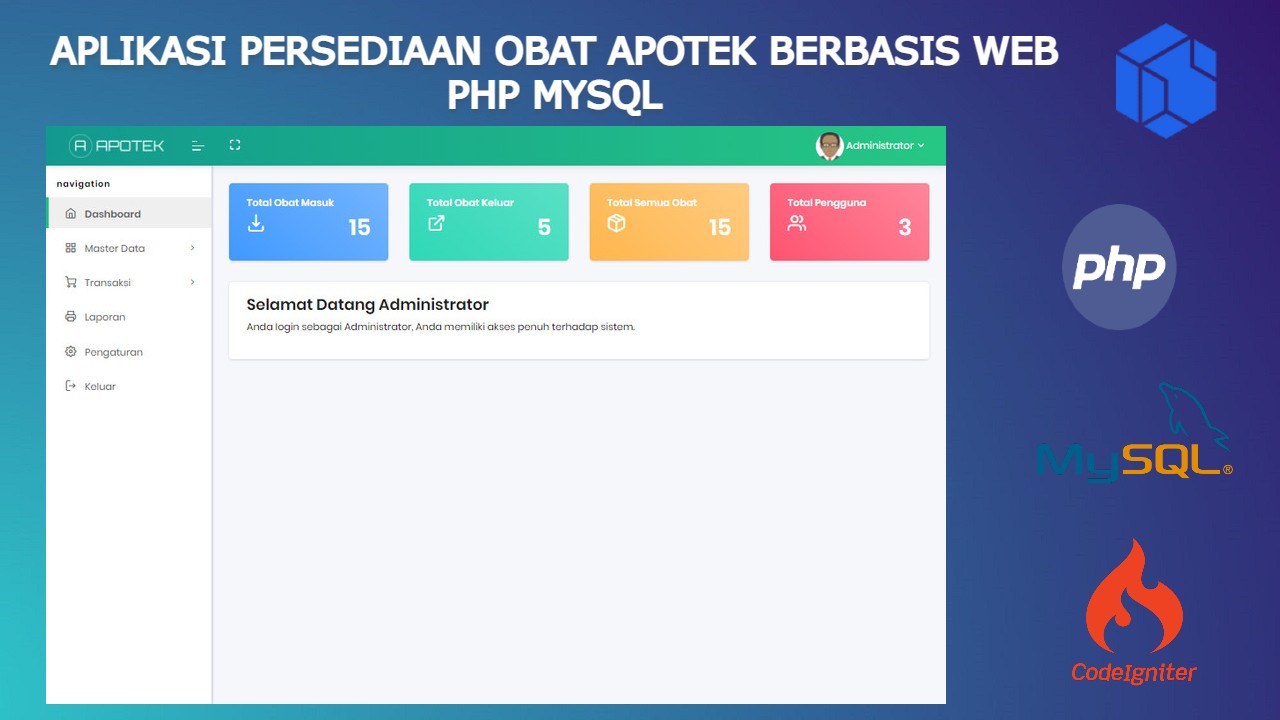 APLIKASI PERSEDIAAN OBAT APOTEK BERBASIS WEB PHP MYSQL

A APOTEK

Administrator

navigation

Dashboard

Master Data

Transaksi

Laporan

Pengaturan

Keluar

Total Obat Masuk
15

Total Obat Keluar
5

Total Semua Obat
15

Total Pengguna
3

Selamat Datang Administrator

Anda login sebagai Administrator, Anda memiliki akses penuh terhadap sistem.

php

MySQL

CodeIgniter